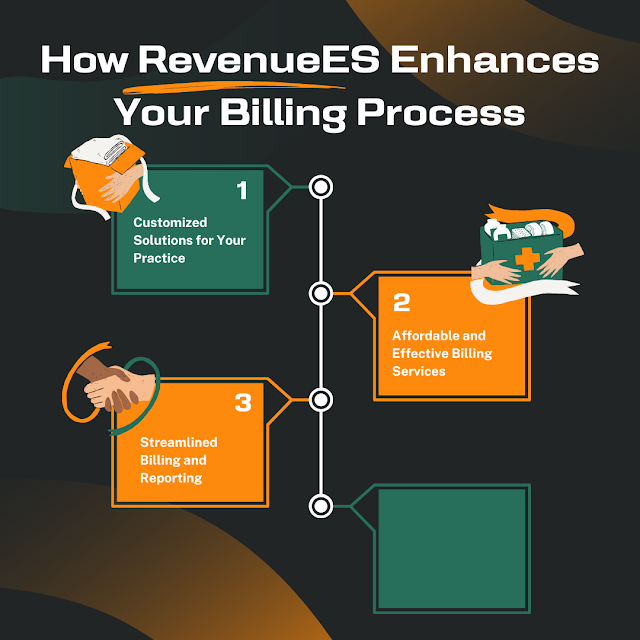 How RevenueES Enhances Your Billing Process

1

Customized Solutions for Your Practice

2

Affordable and Effective Billing Services

3

Streamlined Billing and Reporting